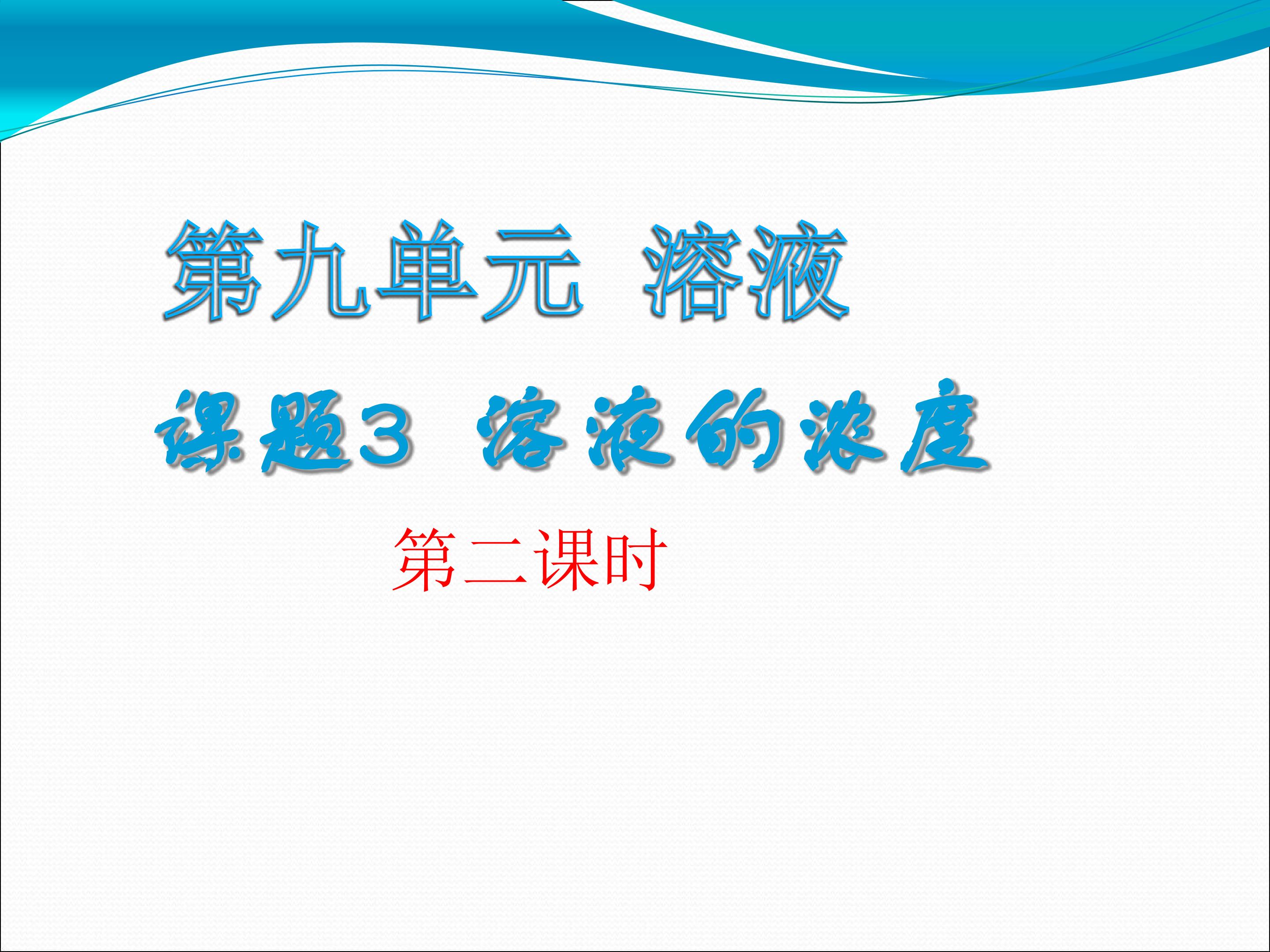 第九单元 溶液

课题3 溶液的浓度

第二课时